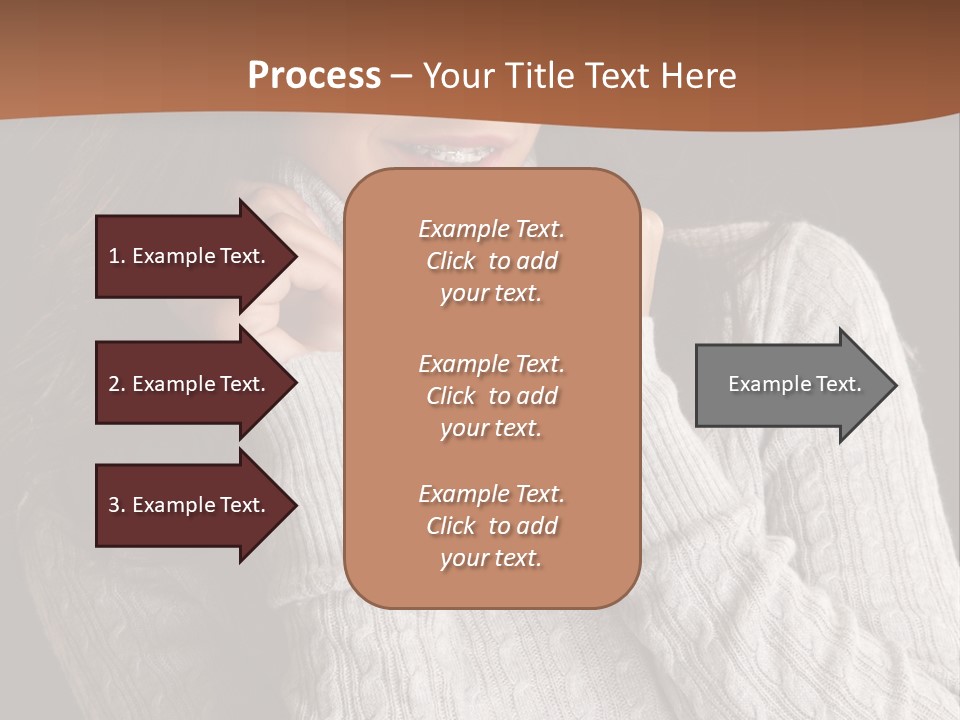 Process – Your Title Text Here

1. Example Text.

2. Example Text.

3. Example Text.

Example Text. Click to add your text.

Example Text. Click to add your text.

Example Text. Click to add your text.

Example Text.